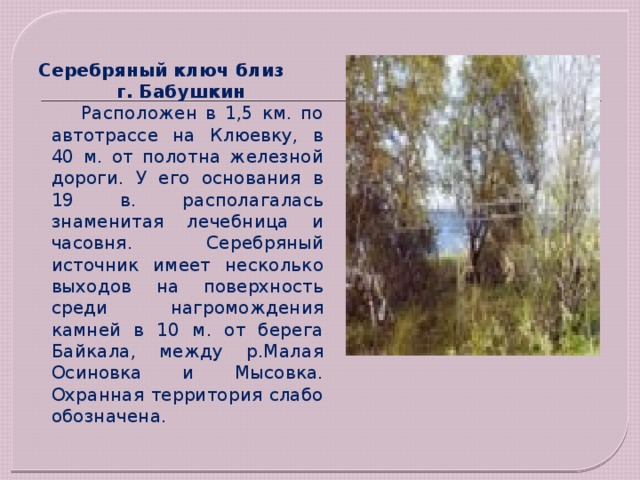 Серебряный ключ близ г. Бабушкин

Расположен в 1,5 км. по автотрассе на Клюевку, в 40 м. от полотна железной дороги. У его основания в 19 в. располагалась знаменитая лечебница и часовня. Серебряный источник имеет несколько выходов на поверхность среди нагромождения камней в 10 м. от берега Байкала, между р.Малая Осиновка и Мысовка. Охранная территория слабо обозначена.